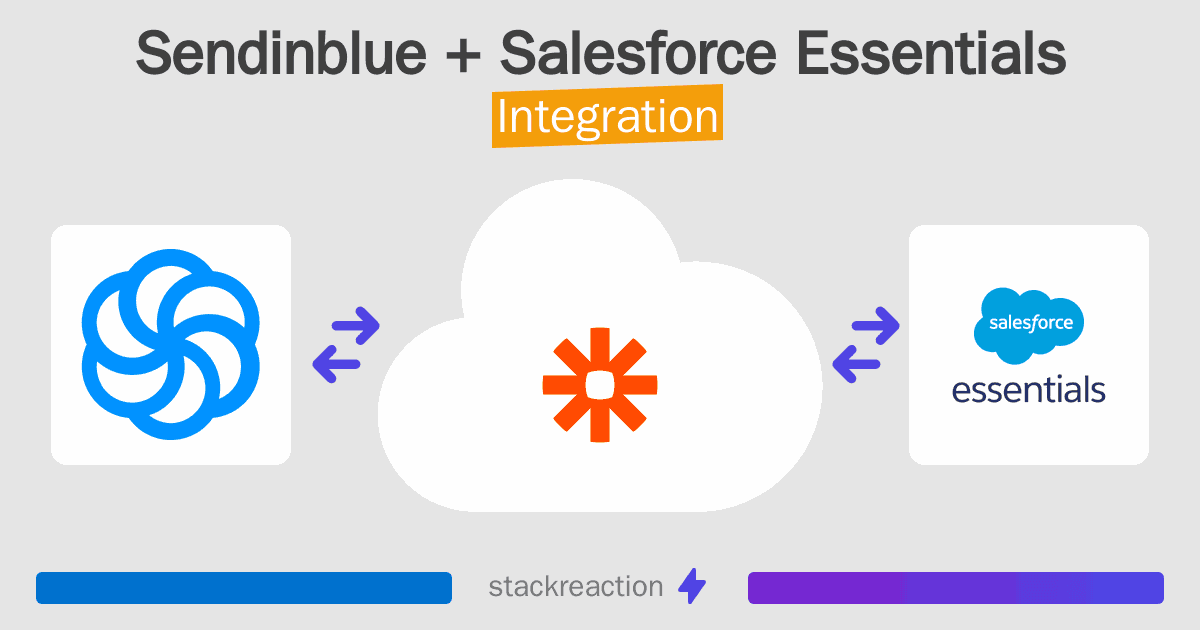 Sendinblue + Salesforce Essentials
Integration

salesforce
essentials

stackreaction